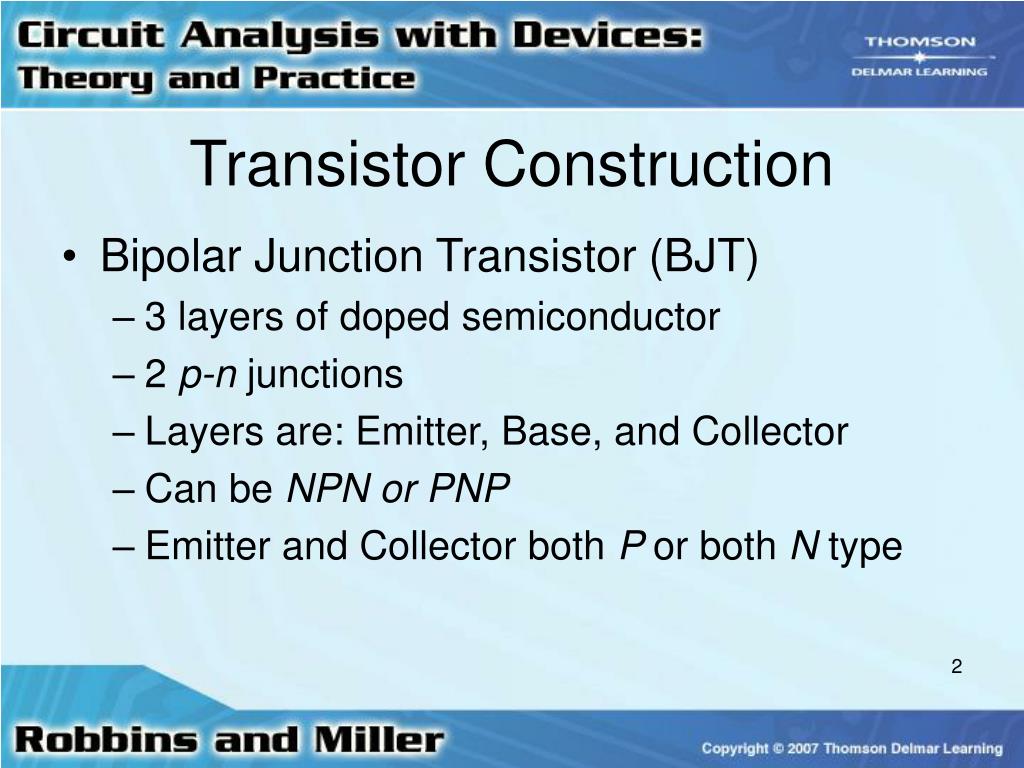 Circuit Analysis with Devices:
Theory and Practice

THOMSON
DELMAR LEARNING

Transistor Construction

• Bipolar Junction Transistor (BJT)
– 3 layers of doped semiconductor
– 2 p-n junctions
– Layers are: Emitter, Base, and Collector
– Can be NPN or PNP
– Emitter and Collector both P or both N type

2

Robbins and Miller

Copyright © 2007 Thomson Delmar Learning